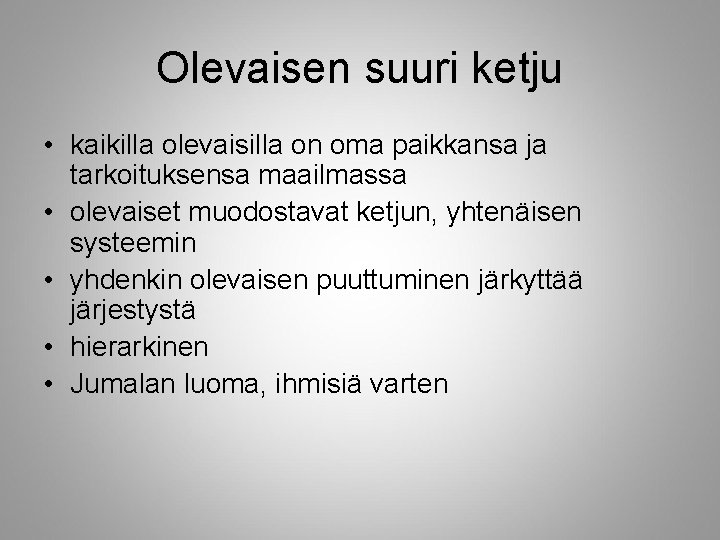 Olevaisen suuri ketju

• kaikilla olevaisilla on oma paikkansa ja tarkoituksensa maailmassa
• olevaiset muodostavat ketjun, yhtenäisen systeemin
• yhdenkin olevaisen puuttuminen järkyttää järjestystä
• hierarkinen
• Jumalan luoma, ihmisiä varten